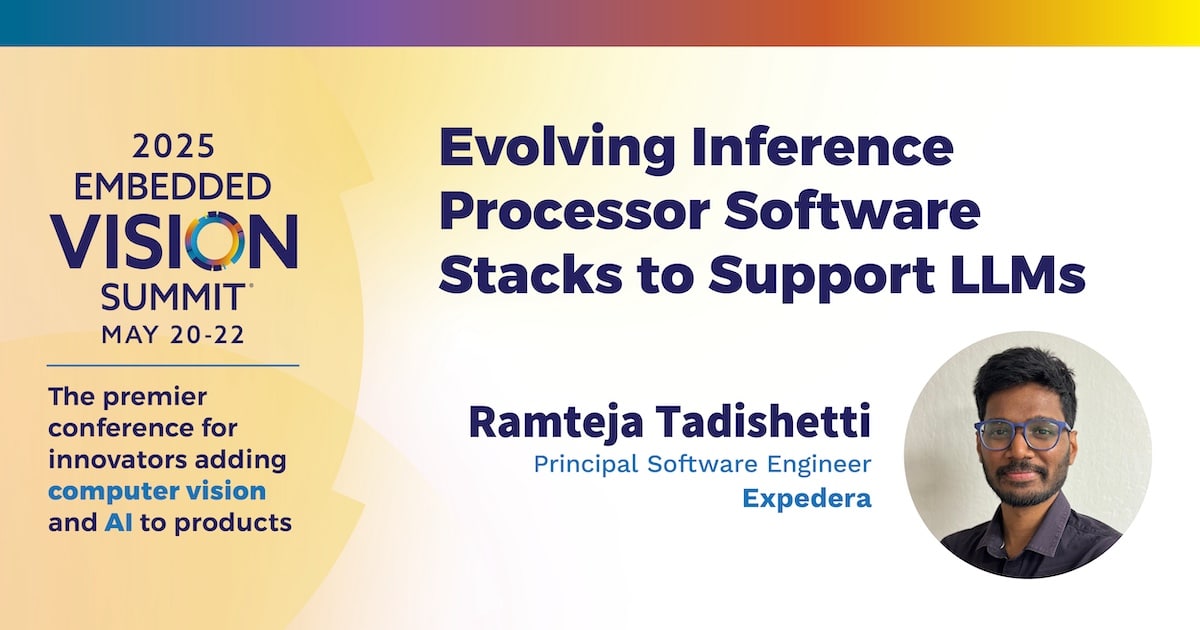 2025 EMBEDDED VISION SUMMIT®
MAY 20-22

The premier conference for innovators adding computer vision and AI to products

Evolving Inference Processor Software Stacks to Support LLMs

Ramteja Tadishetti
Principal Software Engineer
Expedera